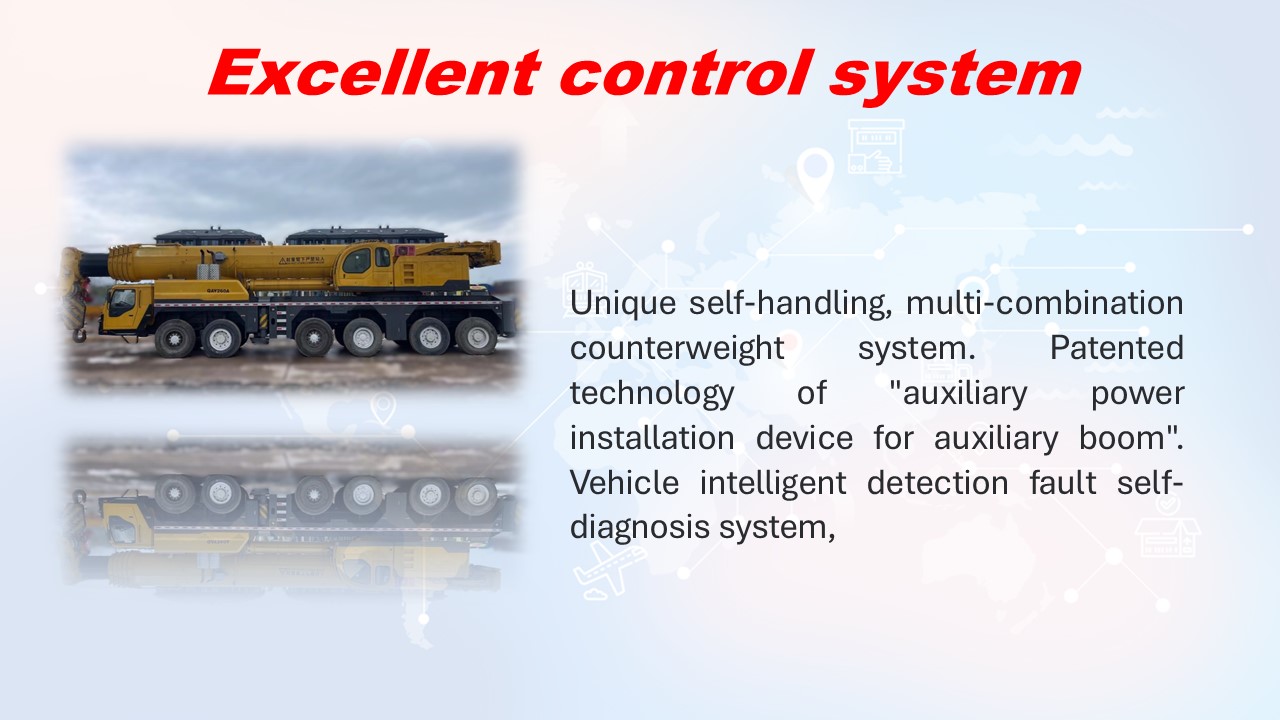 Excellent control system

Unique self-handling, multi-combination counterweight system. Patented technology of "auxiliary power installation device for auxiliary boom". Vehicle intelligent detection fault self-diagnosis system,